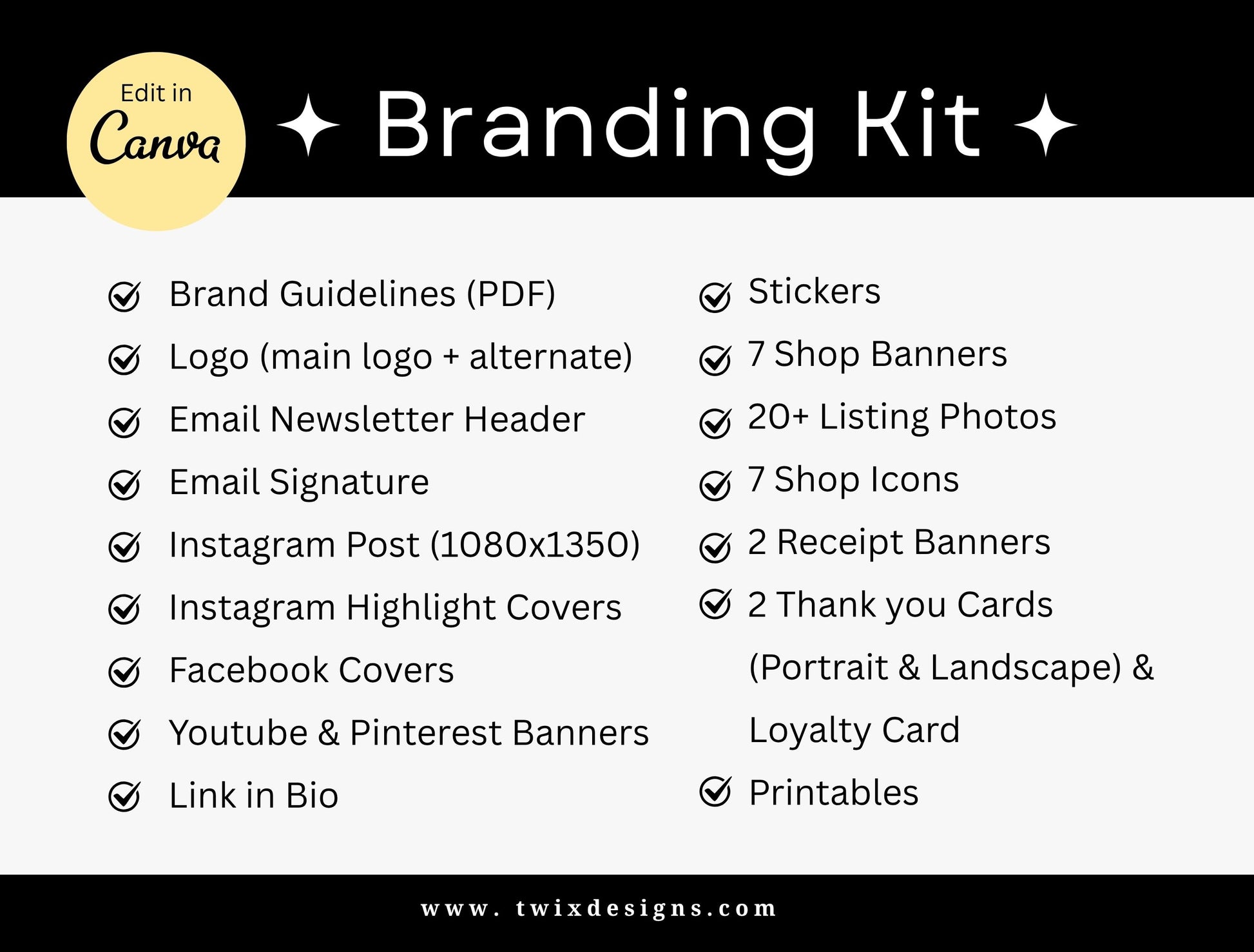 Edit in Canva

✦ Branding Kit ✦

Brand Guidelines (PDF)
Logo (main logo + alternate)
Email Newsletter Header
Email Signature
Instagram Post (1080x1350)
Instagram Highlight Covers
Facebook Covers
Youtube & Pinterest Banners
Link in Bio

Stickers
7 Shop Banners
20+ Listing Photos
7 Shop Icons
2 Receipt Banners
2 Thank you Cards (Portrait & Landscape) & Loyalty Card
Printables

www. twixdesigns.com